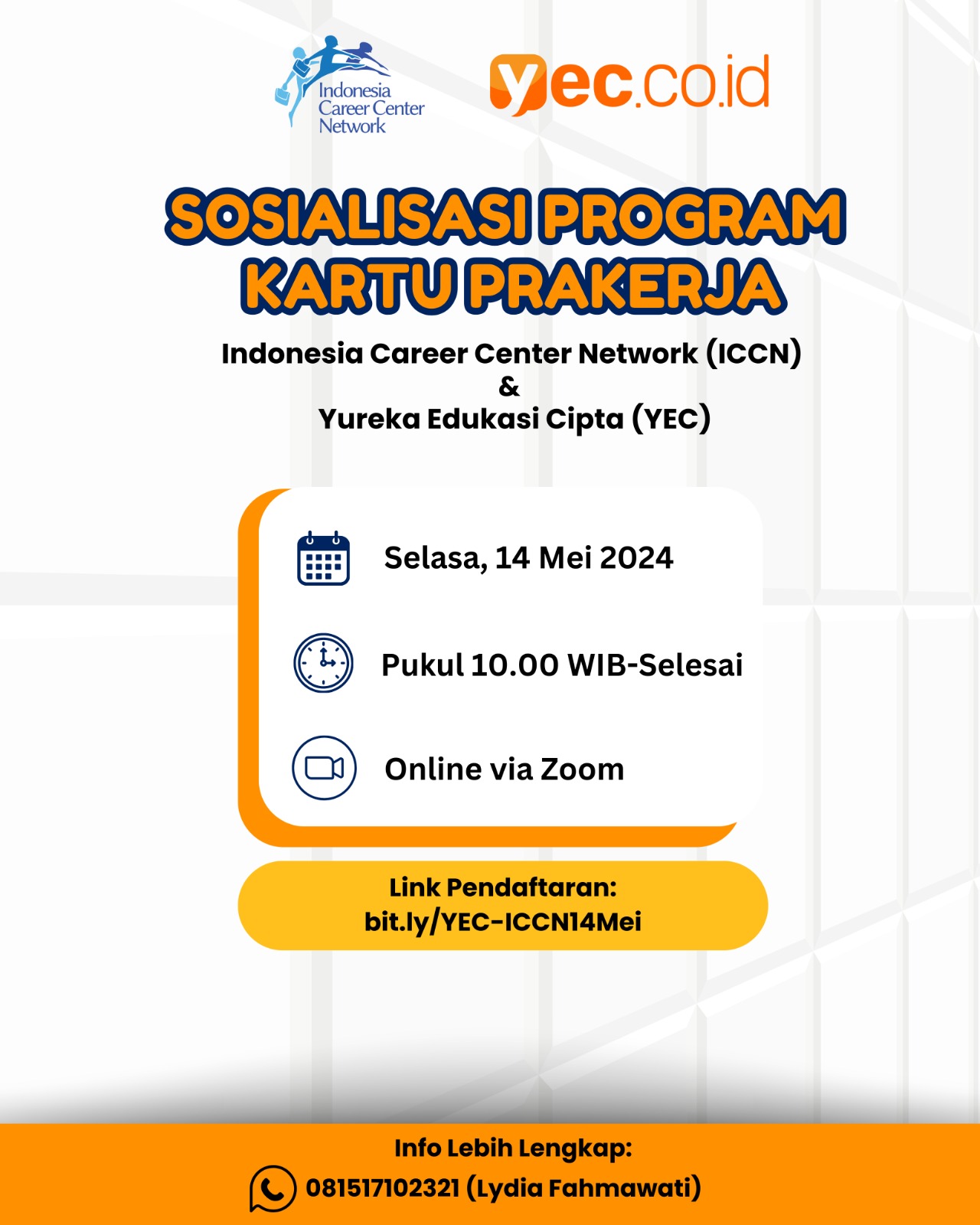 Indonesia Career Center Network

yec.co.id

SOSIALISASI PROGRAM KARTU PRAKERJA

Indonesia Career Center Network (ICCN)
&
Yureka Edukasi Cipta (YEC)

Selasa, 14 Mei 2024

Pukul 10.00 WIB-Selesai

Online via Zoom

Link Pendaftaran:
bit.ly/YEC-ICCN14Mei

Info Lebih Lengkap:
081517102321 (Lydia Fahmawati)